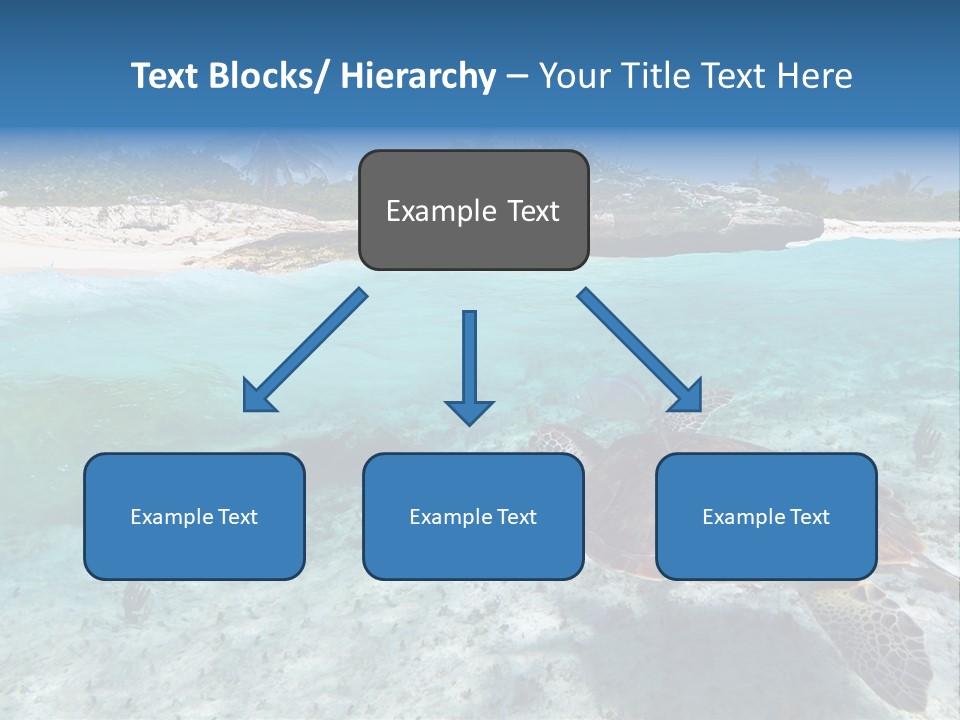 Text Blocks/ Hierarchy – Your Title Text Here

Example Text

Example Text

Example Text

Example Text